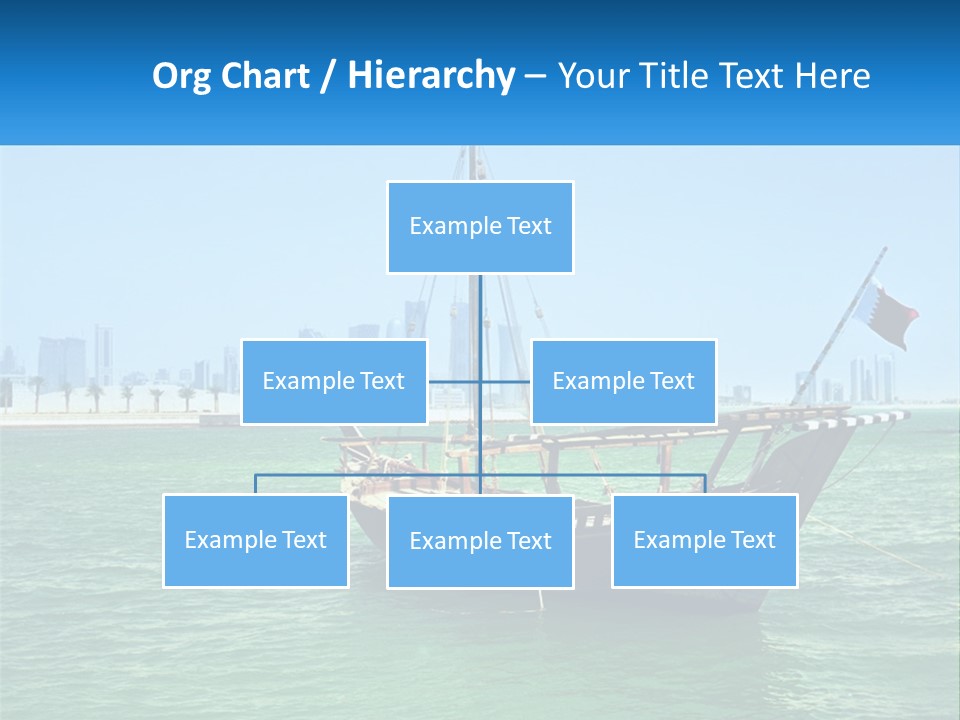 Org Chart / Hierarchy – Your Title Text Here

Example Text

Example Text

Example Text

Example Text

Example Text

Example Text